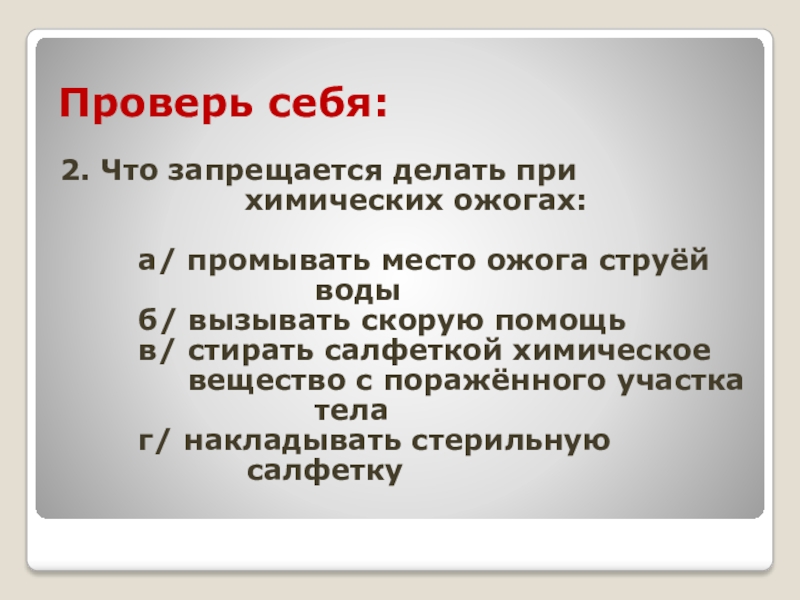 Проверь себя:

2. Что запрещается делать при химических ожогах:

а/ промывать место ожога струёй воды
б/ вызывать скорую помощь
в/ стирать салфеткой химическое вещество с поражённого участка тела
г/ накладывать стерильную салфетку